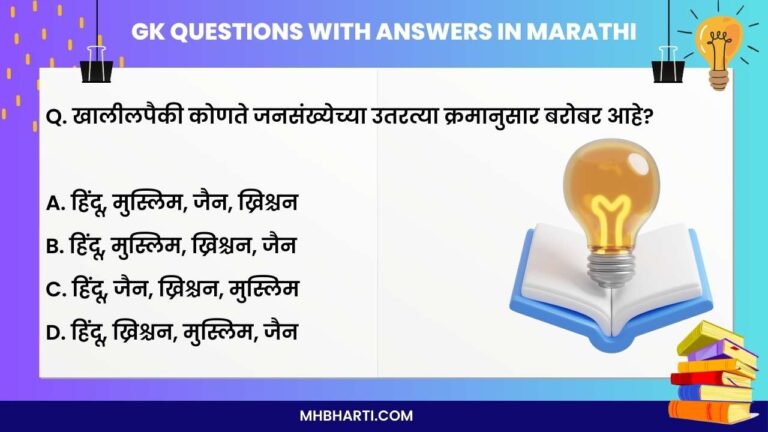 GK QUESTIONS WITH ANSWERS IN MARATHI

Q. खालीलपैकी कोणते जनसंख्येच्या उतरत्या क्रमानुसार बरोबर आहे?

A. हिंदू, मुस्लिम, जैन, ख्रिश्चन

B. हिंदू, मुस्लिम, ख्रिश्चन, जैन

C. हिंदू, जैन, ख्रिश्चन, मुस्लिम

D. हिंदू, ख्रिश्चन, मुस्लिम, जैन

MHBHARTI.COM